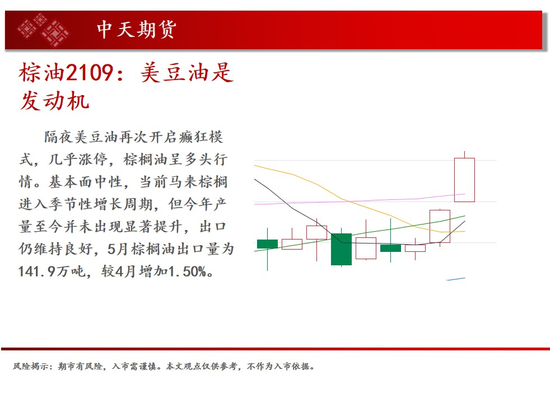 中天期货

棕油2109：美豆油是发动机

隔夜美豆油再次开启癫狂模式，几乎涨停，棕榈油呈多头行情。基本面中性，当前马来棕榈进入季节性增长周期，但今年产量至今并未出现显著提升，出口仍维持良好，5月棕榈油出口量为141.9万吨，较4月增加1.50%。

风险揭示：期市有风险，入市需谨慎。本文观点仅供参考，不作为入市依据。